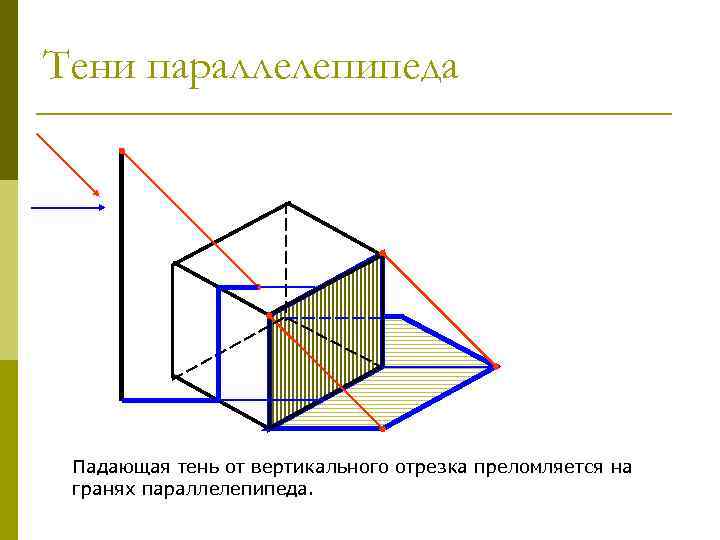 Тени параллелепипеда

Падающая тень от вертикального отрезка преломляется на гранях параллелепипеда.